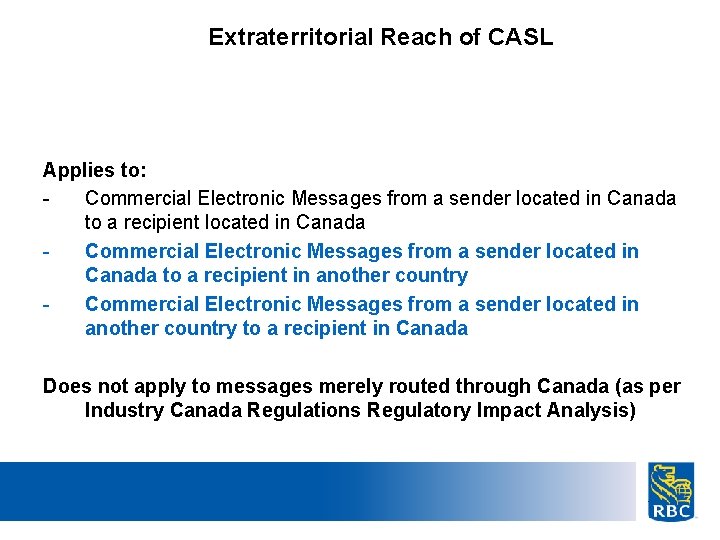 Extraterritorial Reach of CASL

Applies to:
- Commercial Electronic Messages from a sender located in Canada to a recipient located in Canada
- Commercial Electronic Messages from a sender located in Canada to a recipient in another country
- Commercial Electronic Messages from a sender located in another country to a recipient in Canada

Does not apply to messages merely routed through Canada (as per Industry Canada Regulations Regulatory Impact Analysis)

RBC